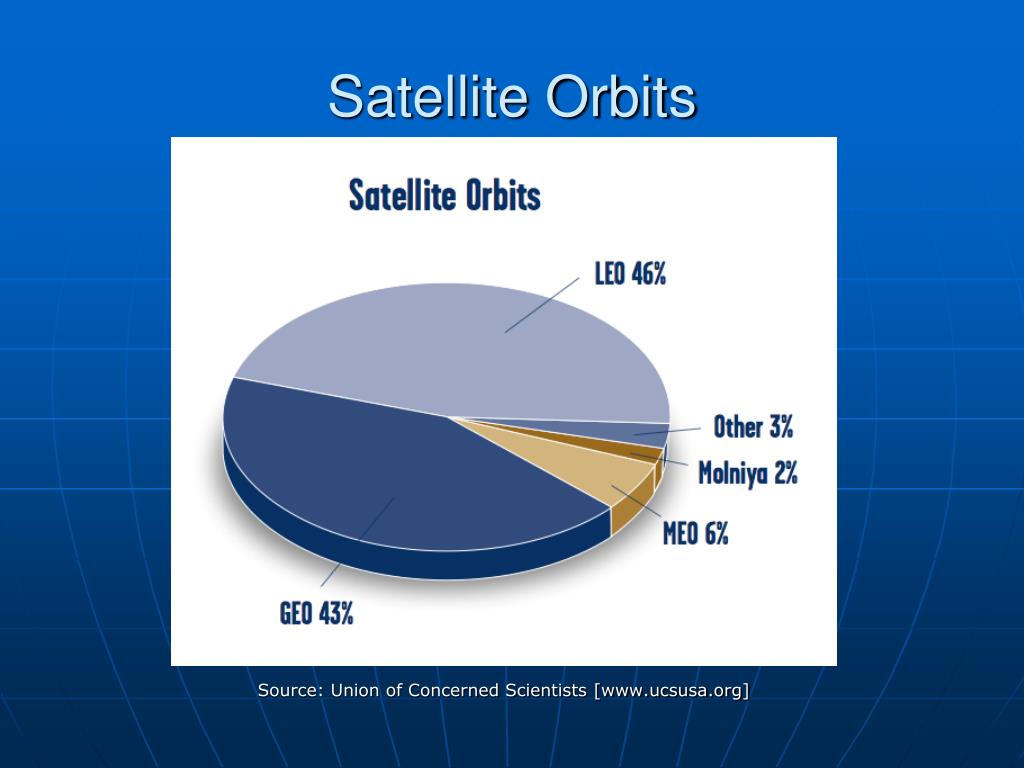 Satellite Orbits

Satellite Orbits

LEO 46%

Other 3%

Molniya 2%

MEO 6%

GEO 43%

Source: Union of Concerned Scientists [www.ucsusa.org]